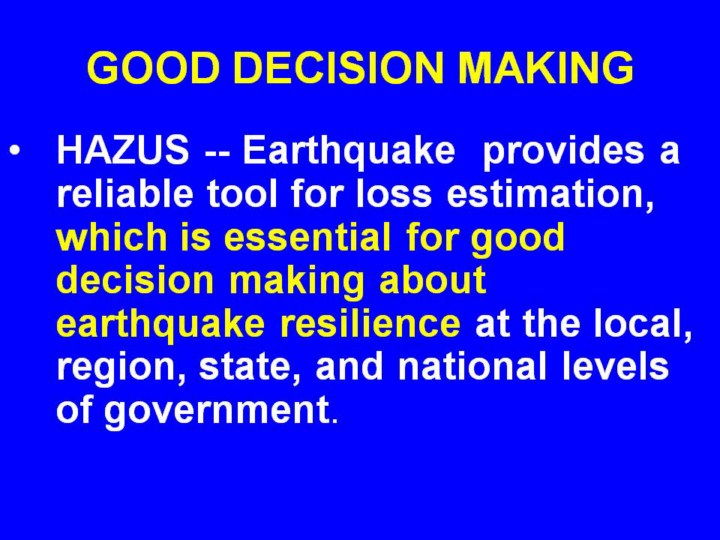 GOOD DECISION MAKING

• HAZUS -- Earthquake provides a reliable tool for loss estimation, which is essential for good decision making about earthquake resilience at the local, region, state, and national levels of government.